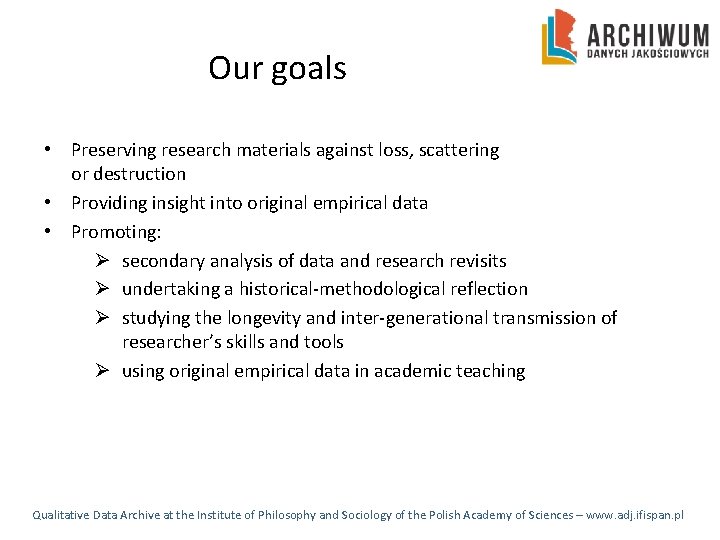 ARCHIWUM
DANYCH JAKOŚCIOWYCH

Our goals

• Preserving research materials against loss, scattering or destruction
• Providing insight into original empirical data
• Promoting:
➢ secondary analysis of data and research revisits
➢ undertaking a historical-methodological reflection
➢ studying the longevity and inter-generational transmission of researcher's skills and tools
➢ using original empirical data in academic teaching

Qualitative Data Archive at the Institute of Philosophy and Sociology of the Polish Academy of Sciences – www.adj.ifispan.pl